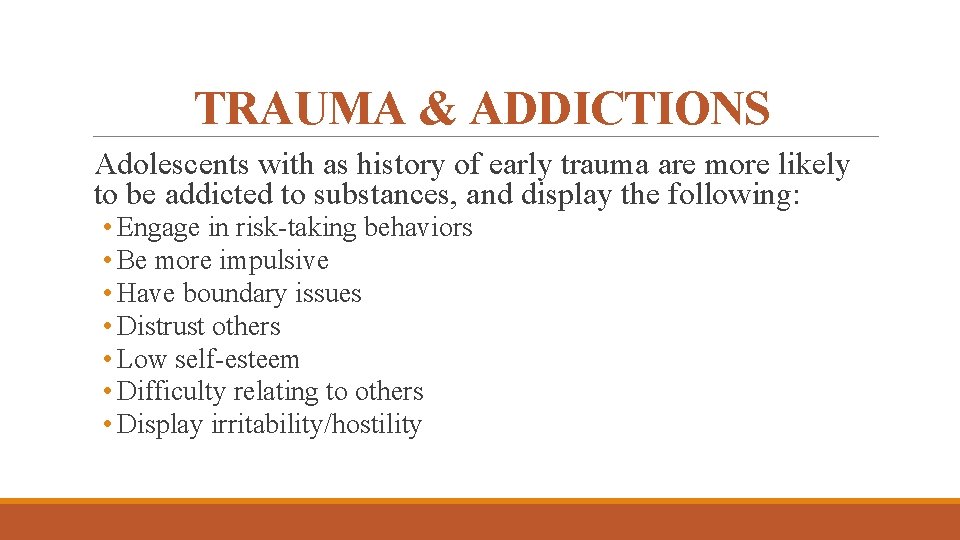 TRAUMA & ADDICTIONS

Adolescents with as history of early trauma are more likely to be addicted to substances, and display the following:

• Engage in risk-taking behaviors
• Be more impulsive
• Have boundary issues
• Distrust others
• Low self-esteem
• Difficulty relating to others
• Display irritability/hostility